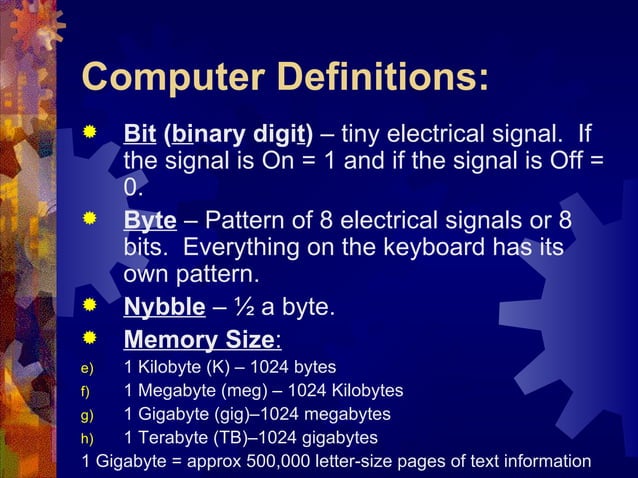 Computer Definitions:

Bit (binary digit) – tiny electrical signal. If the signal is On = 1 and if the signal is Off = 0.

Byte – Pattern of 8 electrical signals or 8 bits. Everything on the keyboard has its own pattern.

Nybble – ½ a byte.

Memory Size:

e) 1 Kilobyte (K) – 1024 bytes
f) 1 Megabyte (meg) – 1024 Kilobytes
g) 1 Gigabyte (gig)–1024 megabytes
h) 1 Terabyte (TB)–1024 gigabytes

1 Gigabyte = approx 500,000 letter-size pages of text information